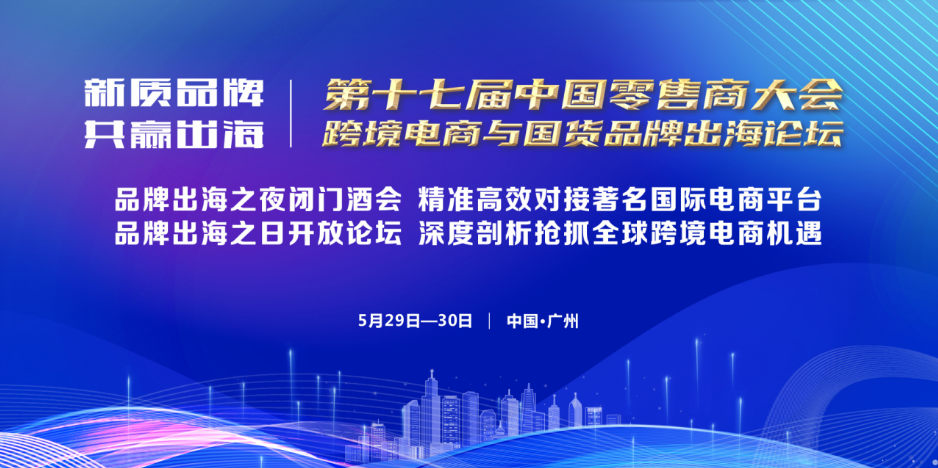 新质品牌
共赢出海

第十七届中国零售商大会
跨境电商与国货品牌出海论坛

品牌出海之夜闭门酒会 精准高效对接著名国际电商平台
品牌出海之日开放论坛 深度剖析抢抓全球跨境电商机遇

5月29日—30日 | 中国·广州